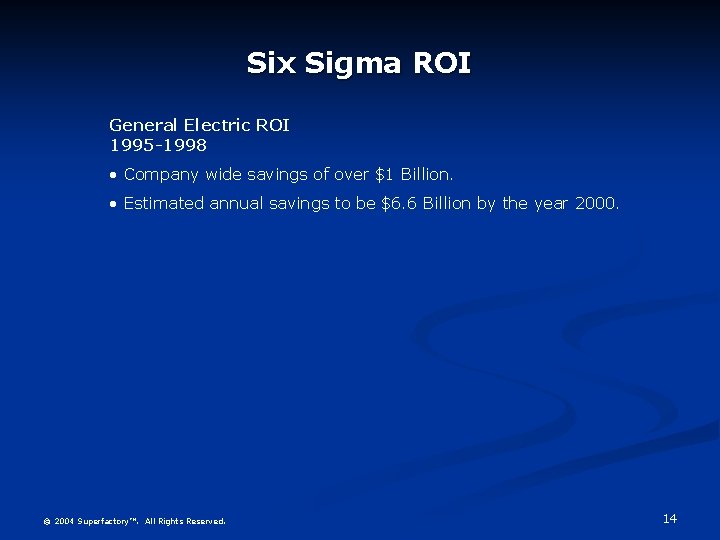 Six Sigma ROI

General Electric ROI
1995-1998

• Company wide savings of over \$1 Billion.

• Estimated annual savings to be \$6.6 Billion by the year 2000.

© 2004 Superfactory™. All Rights Reserved.

14